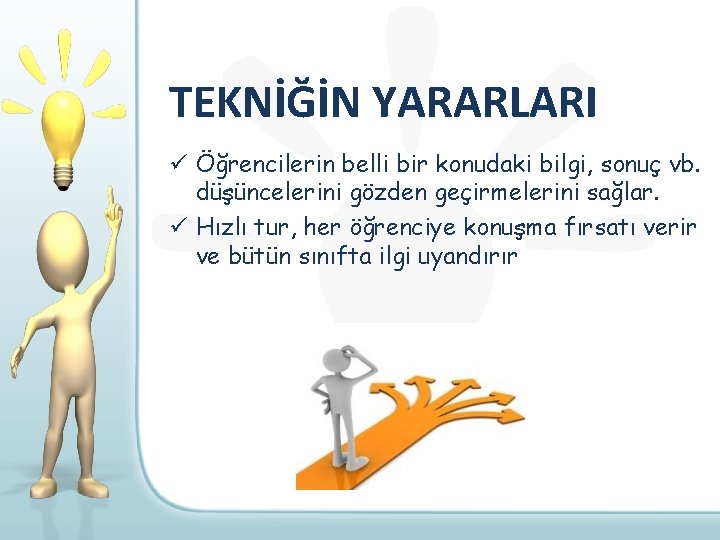 TEKNİĞİN YARARLARI

✓ Öğrencilerin belli bir konudaki bilgi, sonuç vb. düşüncelerini gözden geçirmelerini sağlar.

✓ Hızlı tur, her öğrenciye konuşma fırsatı verir ve bütün sınıfta ilgi uyandırır